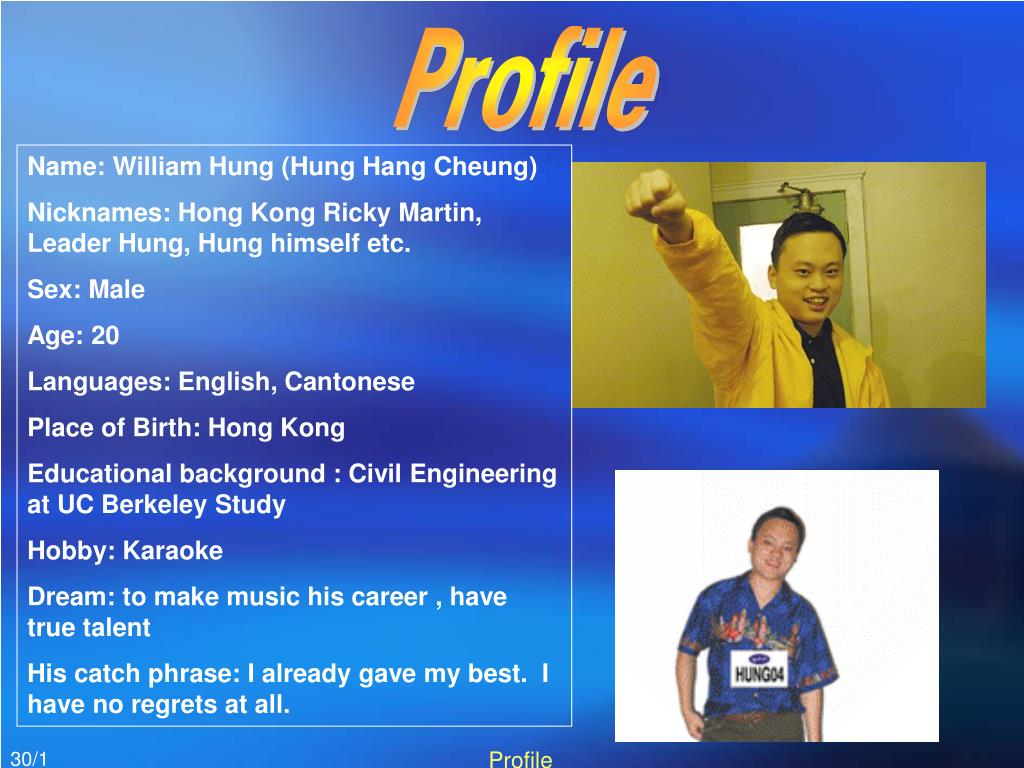 Profile

Name: William Hung (Hung Hang Cheung)

Nicknames: Hong Kong Ricky Martin, Leader Hung, Hung himself etc.

Sex: Male

Age: 20

Languages: English, Cantonese

Place of Birth: Hong Kong

Educational background : Civil Engineering at UC Berkeley Study

Hobby: Karaoke

Dream: to make music his career , have true talent

His catch phrase: I already gave my best. I have no regrets at all.

HUNG04

30/1

Profile